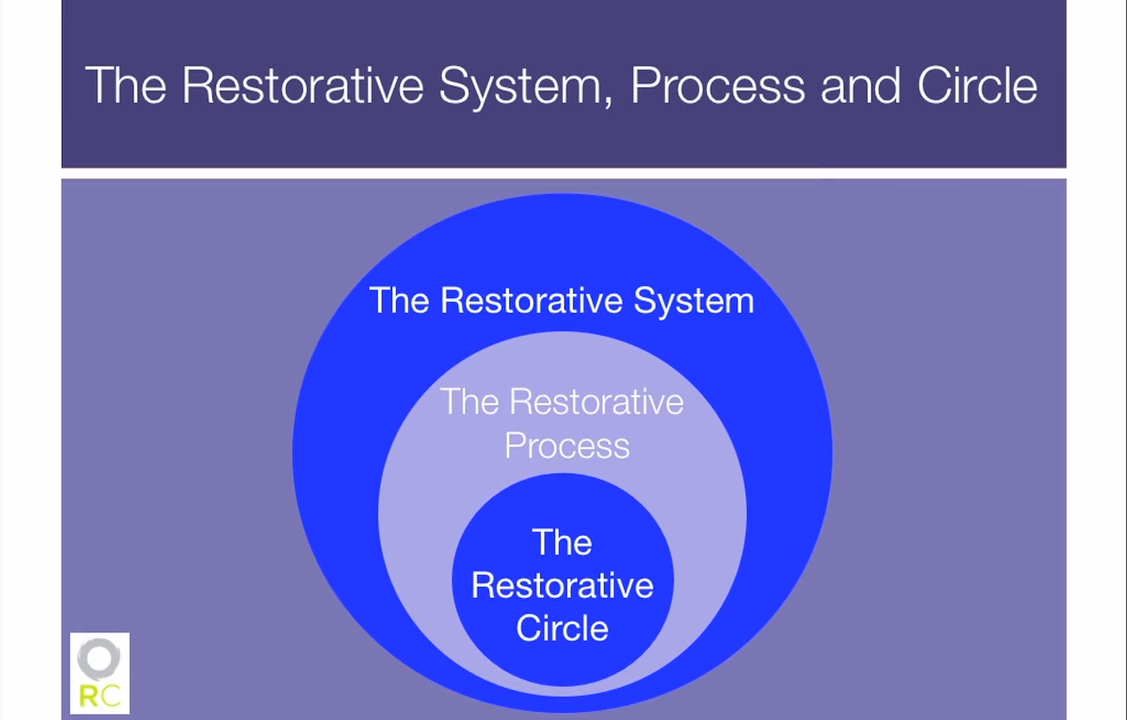 The Restorative System, Process and Circle

The Restorative System

The Restorative Process

The Restorative Circle

RC